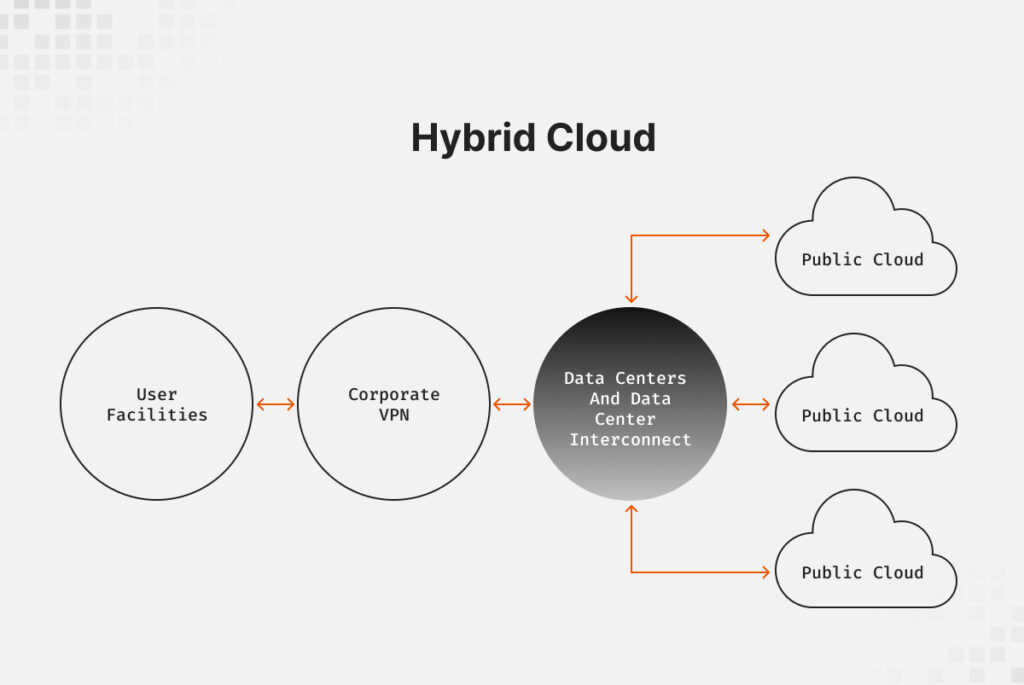 Hybrid Cloud

User Facilities

Corporate VPN

Data Centers And Data Center Interconnect

Public Cloud

Public Cloud

Public Cloud